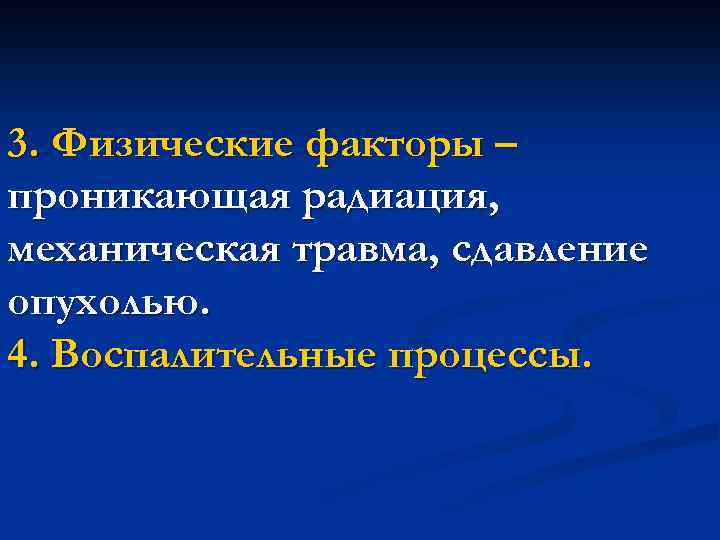 3. Физические факторы – проникающая радиация, механическая травма, сдавление опухолью.
4. Воспалительные процессы.